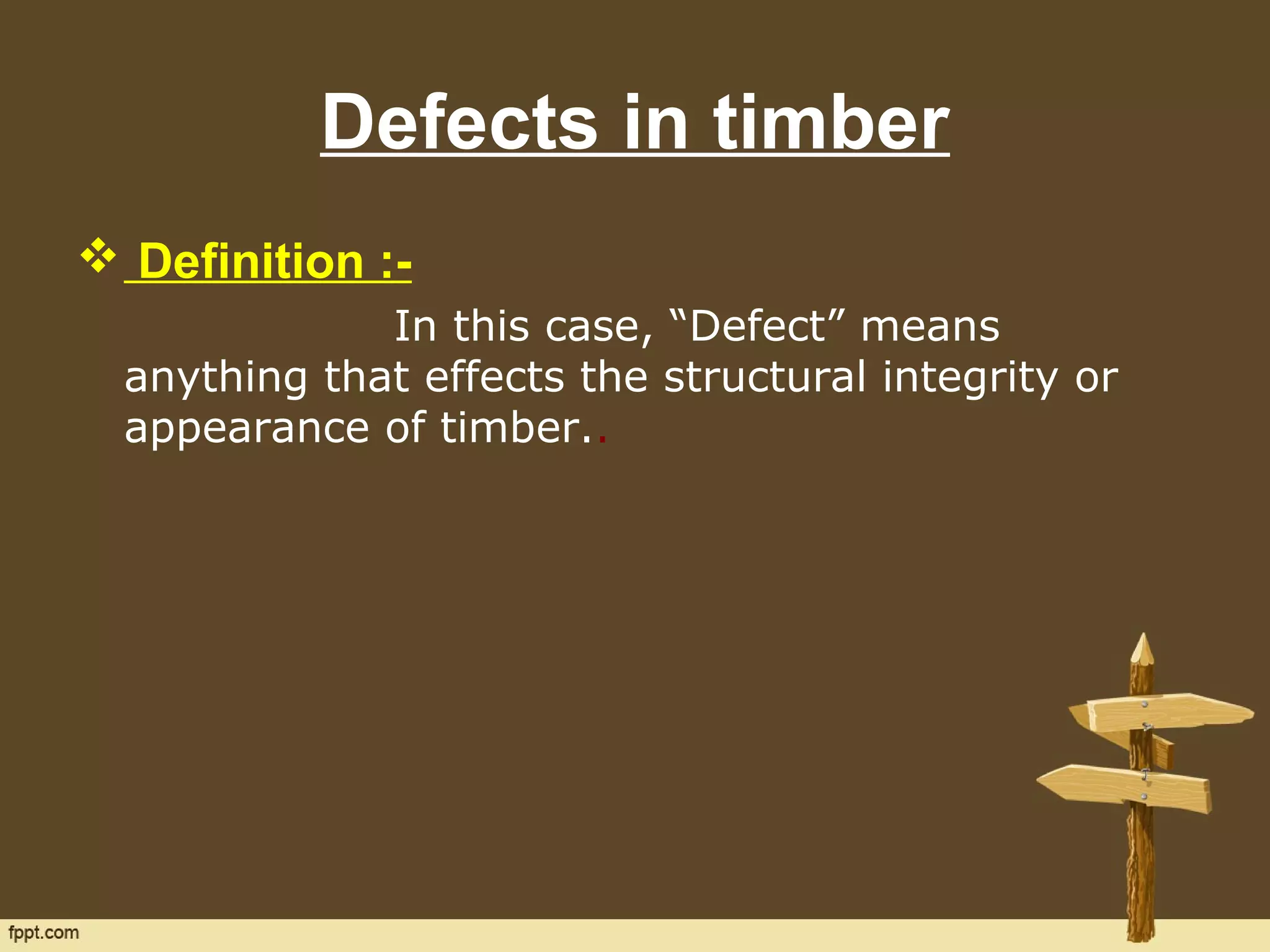 Defects in timber

❖ Definition :-

In this case, “Defect” means anything that effects the structural integrity or appearance of timber..

fppt.com